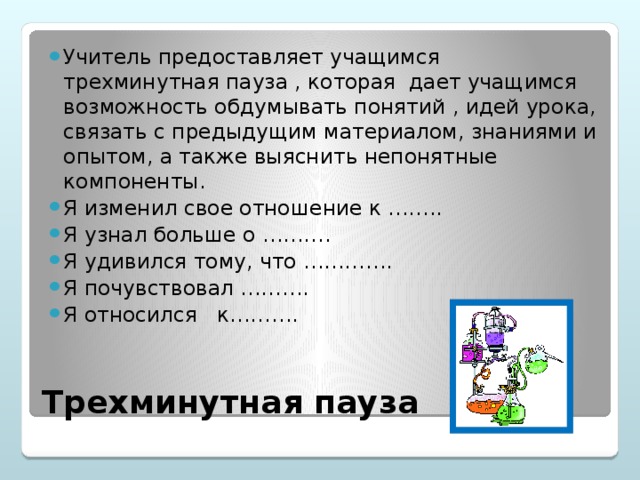 Учитель предоставляет учащимся трехминутная пауза , которая дает учащимся возможность обдумывать понятий , идей урока, связать с предыдущим материалом, знаниями и опытом, а также выяснить непонятные компоненты.

Я изменил свое отношение к ……..

Я узнал больше о ……….

Я удивился тому, что ………….

Я почувствовал ……….

Я относился к……….

Трехминутная пауза